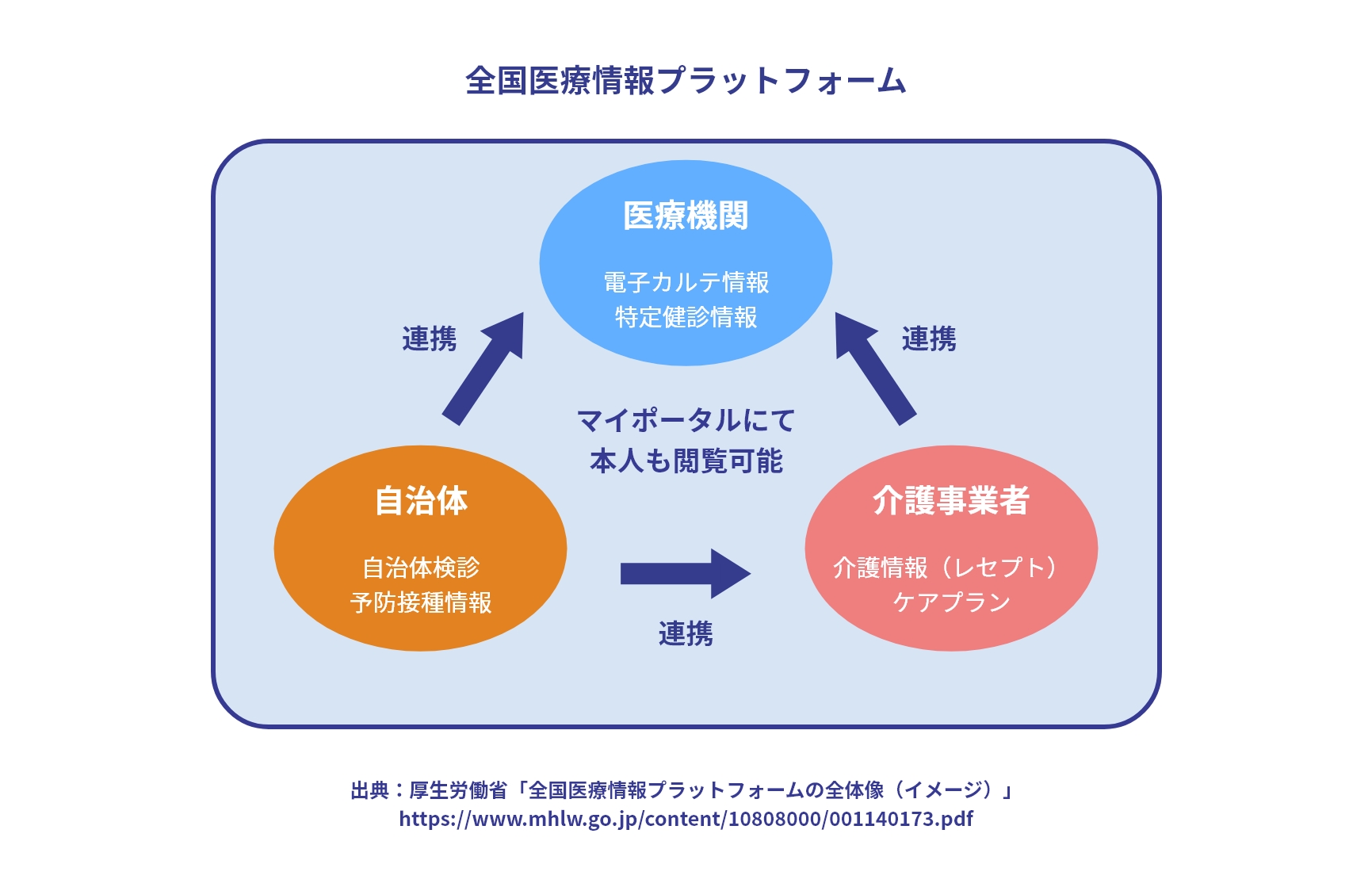 全国医療情報プラットフォーム

医療機関

電子カルテ情報
特定健診情報

連携

連携

マイポータルにて
本人も閲覧可能

自治体

自治体検診
予防接種情報

介護事業者

介護情報（レセプト）
ケアプラン

連携

出典：厚生労働省「全国医療情報プラットフォームの全体像（イメージ）」
https://www.mhlw.go.jp/content/10808000/001140173.pdf